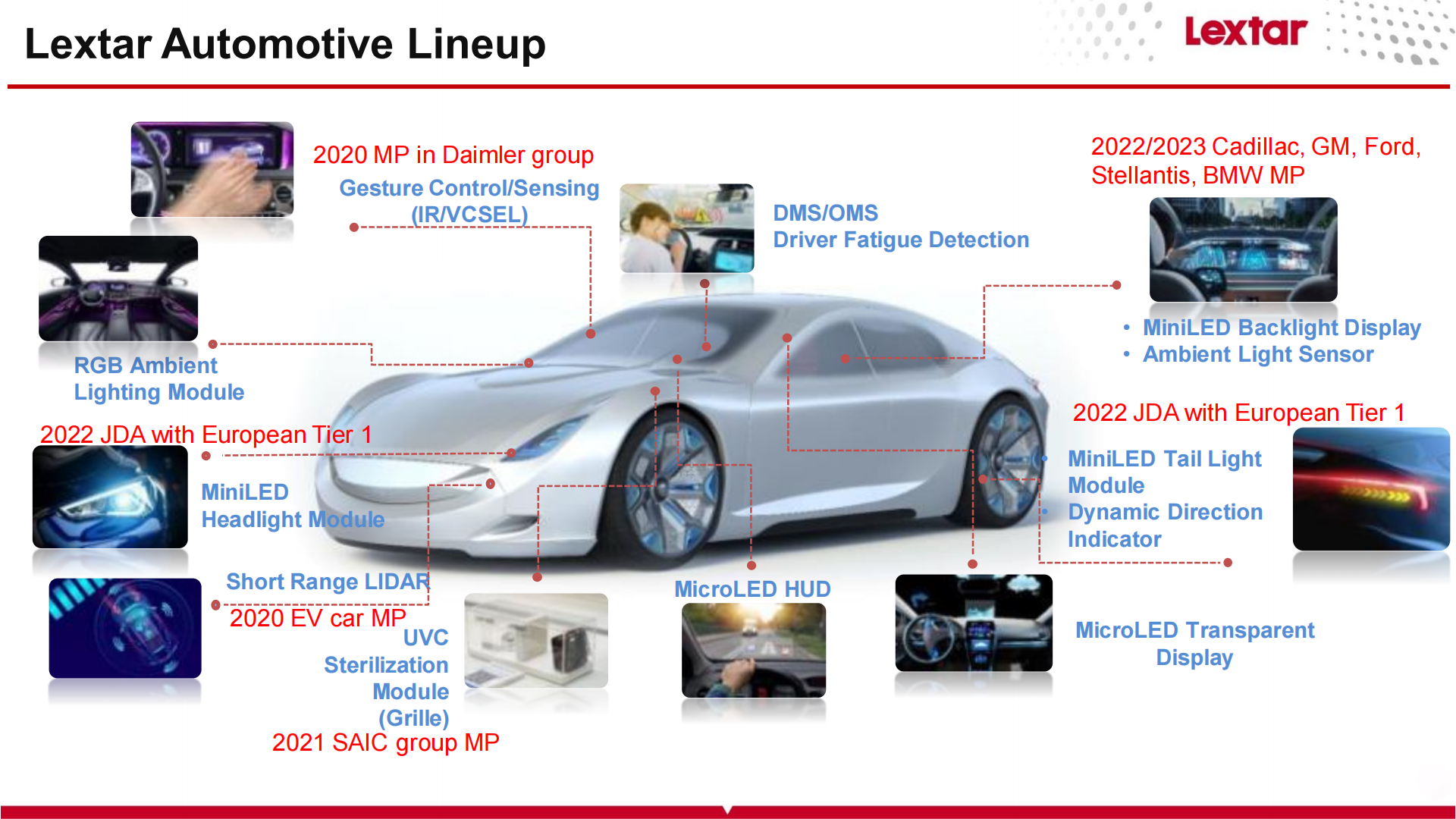 Lextar Automotive Lineup

Lextar

2020 MP in Daimler group

Gesture Control/Sensing (IR/VCSEL)

DMS/OMS
Driver Fatigue Detection

2022/2023 Cadillac, GM, Ford, Stellantis, BMW MP

• MiniLED Backlight Display
• Ambient Light Sensor

RGB Ambient Lighting Module

2022 JDA with European Tier 1

MiniLED Headlight Module

2022 JDA with European Tier 1

• MiniLED Tail Light Module
• Dynamic Direction Indicator

Short Range LIDAR

2020 EV car MP

UVC Sterilization Module (Grille)

2021 SAIC group MP

MicroLED HUD

MicroLED Transparent Display